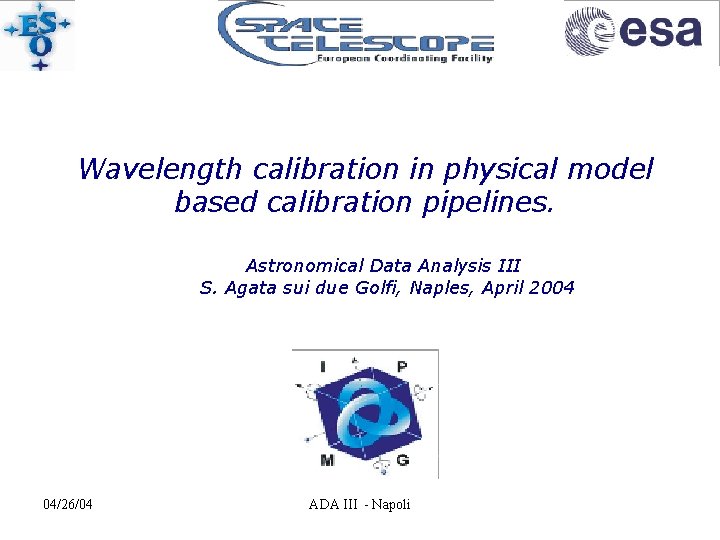 ESO

SPACE TELESCOPE
European Coordinating Facility

esa

Wavelength calibration in physical model based calibration pipelines.

Astronomical Data Analysis III
S. Agata sui due Golfi, Naples, April 2004

I P M G

04/26/04

ADA III - Napoli